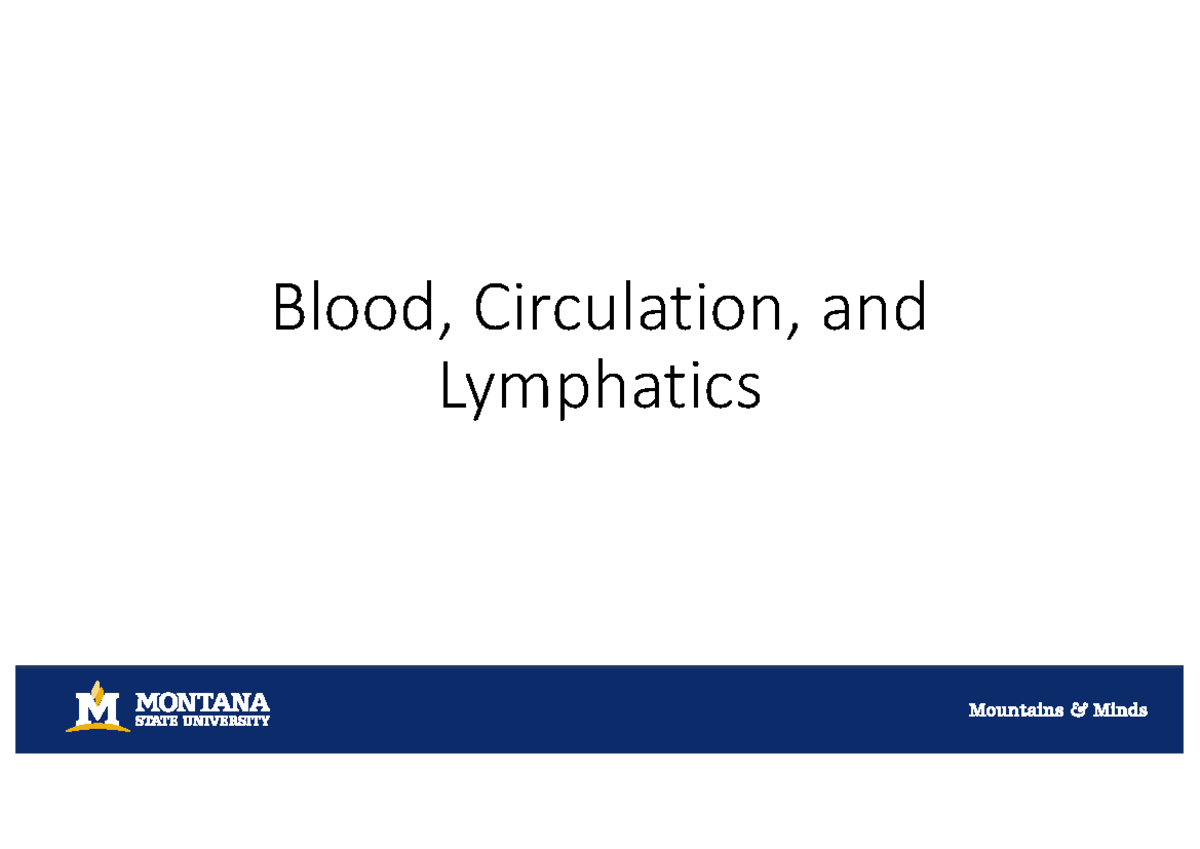 Blood, Circulation, and Lymphatics

M MONTANA
STATE UNIVERSITY

Mountains & Minds